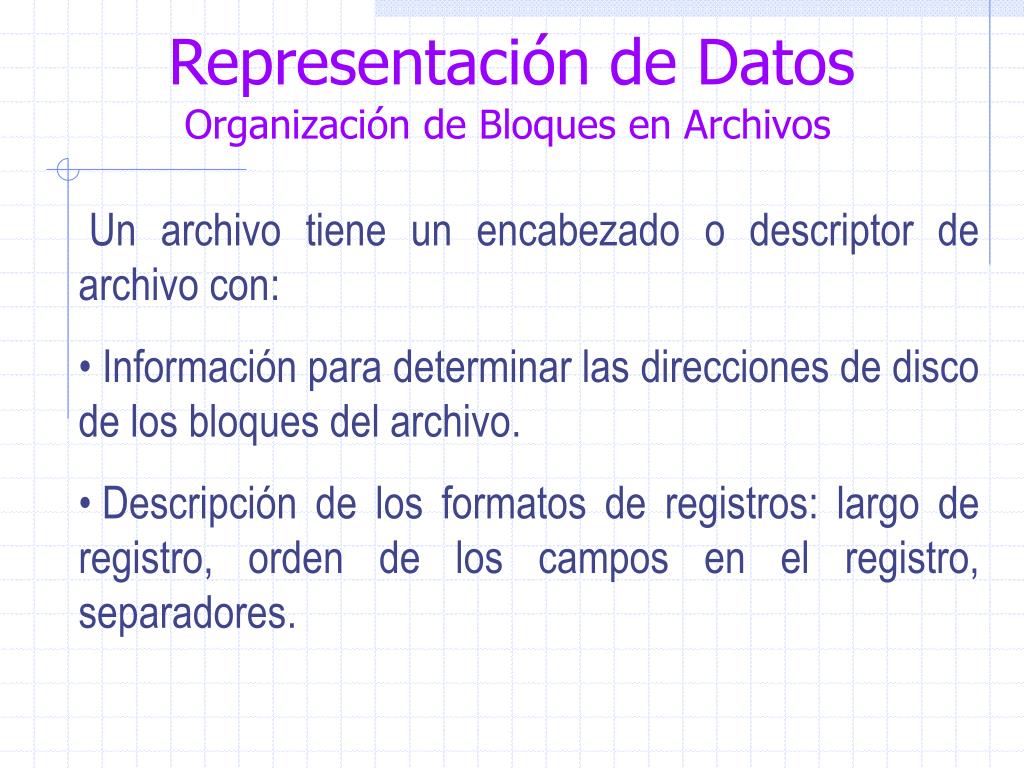 Representación de Datos
Organización de Bloques en Archivos

Un archivo tiene un encabezado o descriptor de archivo con:

• Información para determinar las direcciones de disco de los bloques del archivo.

• Descripción de los formatos de registros: largo de registro, orden de los campos en el registro, separadores.